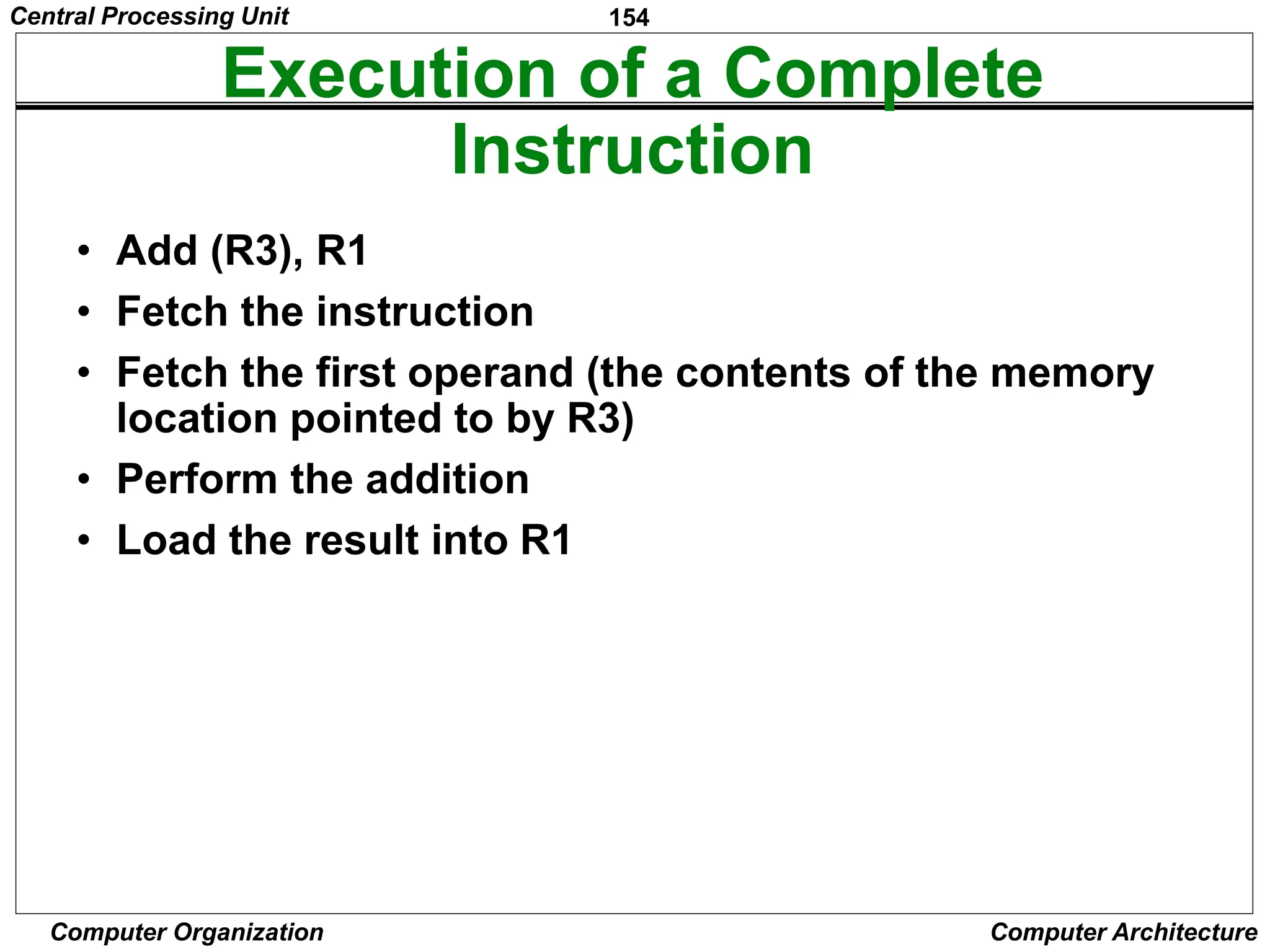 Central Processing Unit

154

Execution of a Complete Instruction

• Add (R3), R1
• Fetch the instruction
• Fetch the first operand (the contents of the memory location pointed to by R3)
• Perform the addition
• Load the result into R1

Computer Organization

Computer Architecture